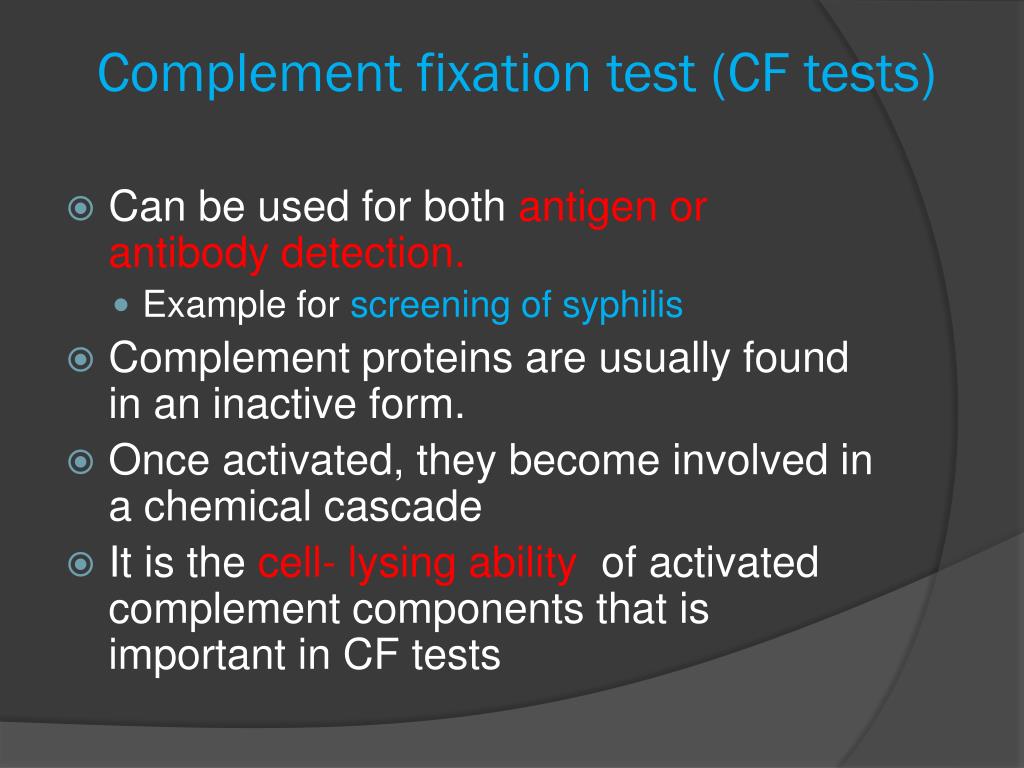 Complement fixation test (CF tests)

Can be used for both antigen or antibody detection.

Example for screening of syphilis

Complement proteins are usually found in an inactive form.

Once activated, they become involved in a chemical cascade

It is the cell- lysing ability of activated complement components that is important in CF tests